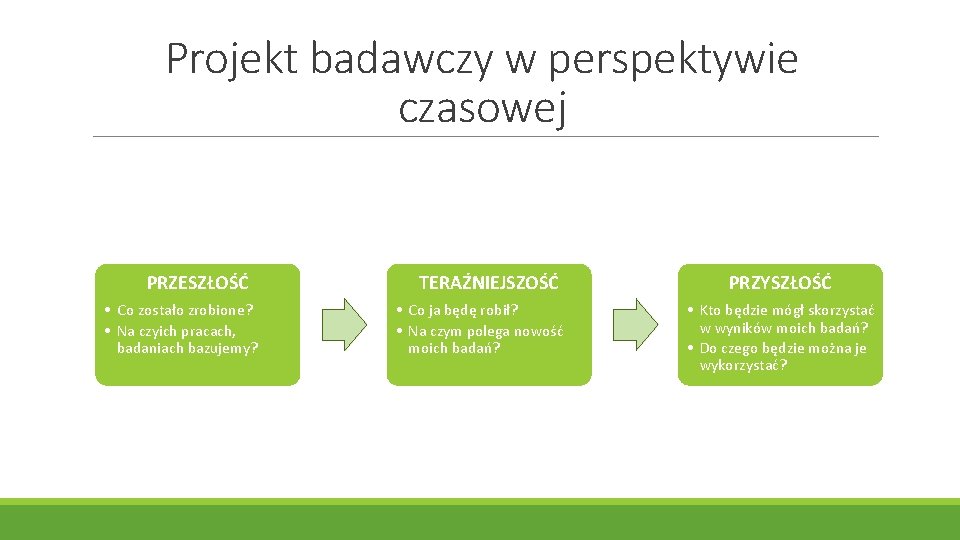 Projekt badawczy w perspektywie czasowej

PRZESZŁOŚĆ

• Co zostało zrobione?
• Na czyich pracach, badaniach bazujemy?

TERAŹNIEJSZOŚĆ

• Co ja będę robił?
• Na czym polega nowość moich badań?

PRZYSZŁOŚĆ

• Kto będzie mógł skorzystać w wyników moich badań?
• Do czego będzie można je wykorzystać?